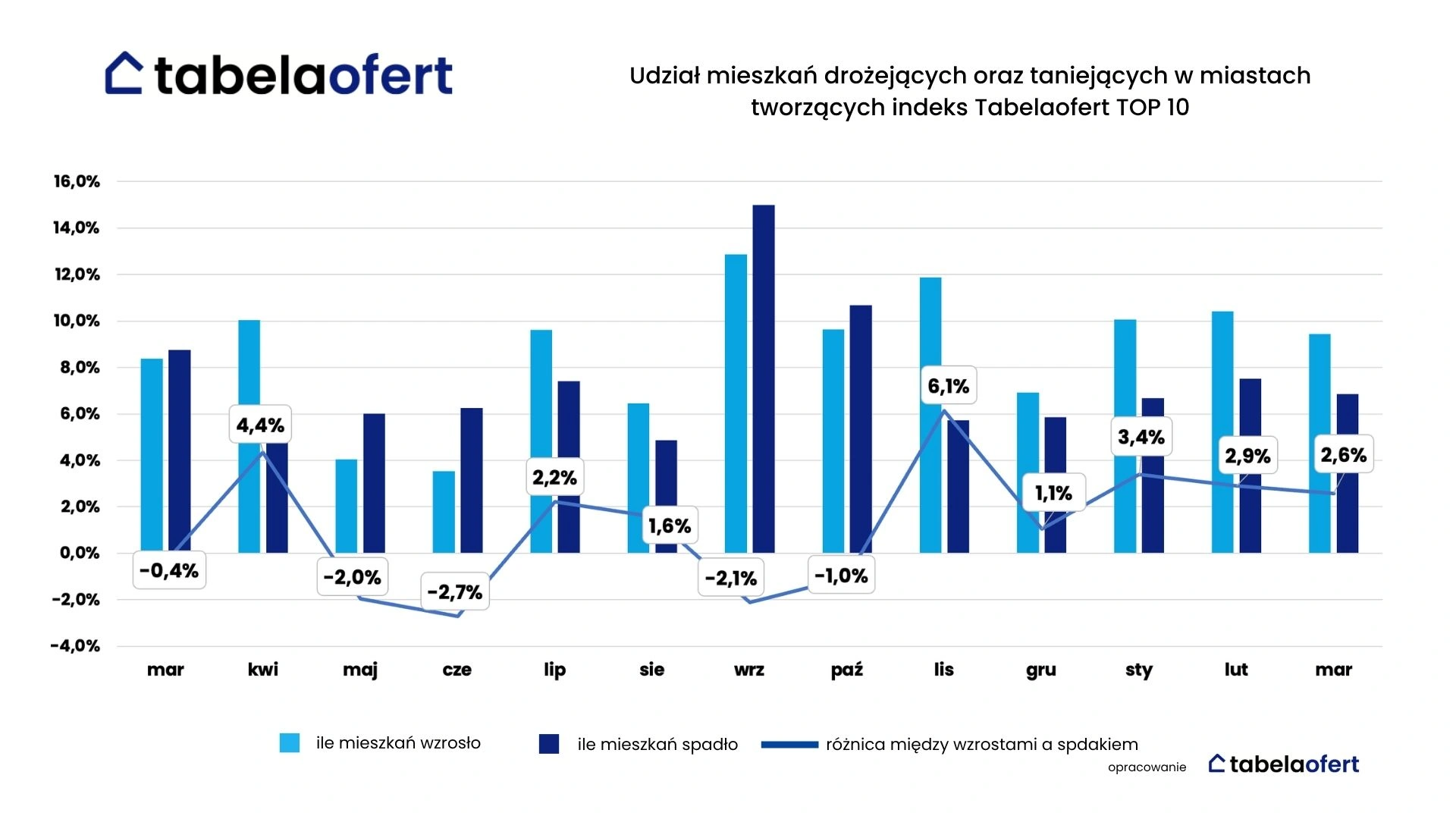 tabelaofert

Udział mieszkań drożejących oraz taniejących w miastach tworzących indeks Tabelaofert TOP 10

16,0%
14,0%
12,0%
10,0%
8,0%
6,0%
4,0%
2,0%
0,0%
-2,0%
-4,0%

-0,4%
4,4%
-2,0%
-2,7%
2,2%
1,6%
-2,1%
-1,0%
6,1%
1,1%
3,4%
2,9%
2,6%

mar kwi maj cze lip sie wrz paź lis gru sty lut mar

ile mieszkań wzrosło
ile mieszkań spadło
różnica między wzrostami a spdakiem

opracowanie tabelaofert